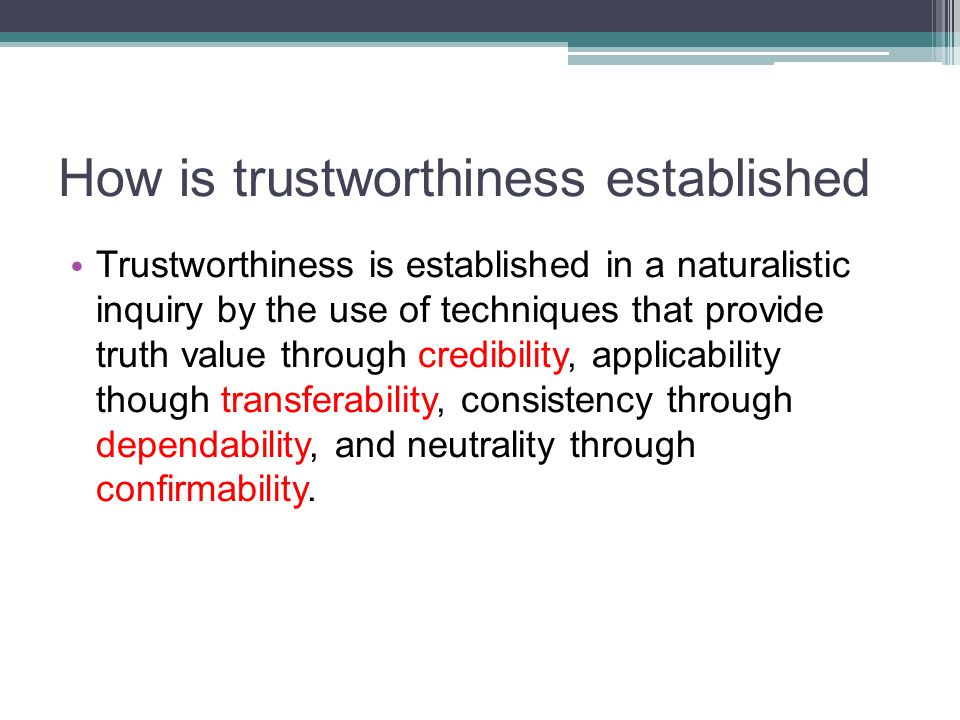 How is trustworthiness established

• Trustworthiness is established in a naturalistic inquiry by the use of techniques that provide truth value through credibility, applicability though transferability, consistency through dependability, and neutrality through confirmability.